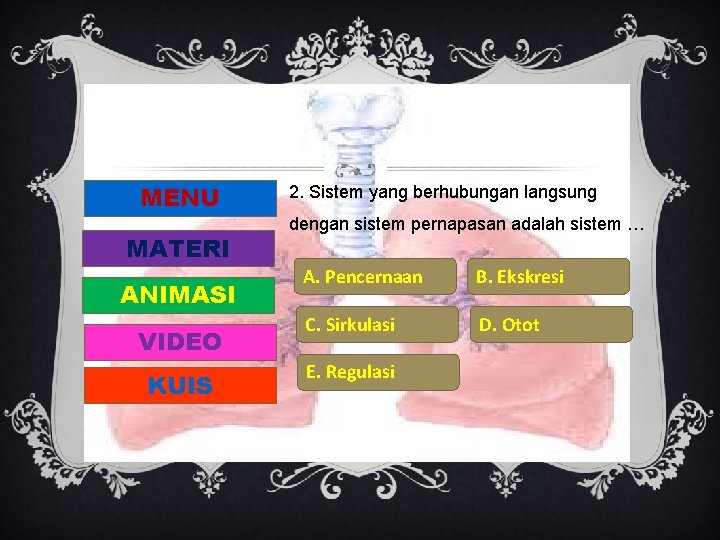 MENU

MATERI

ANIMASI

VIDEO

KUIS

2. Sistem yang berhubungan langsung dengan sistem pernapasan adalah sistem …

A. Pencernaan

B. Ekskresi

C. Sirkulasi

D. Otot

E. Regulasi